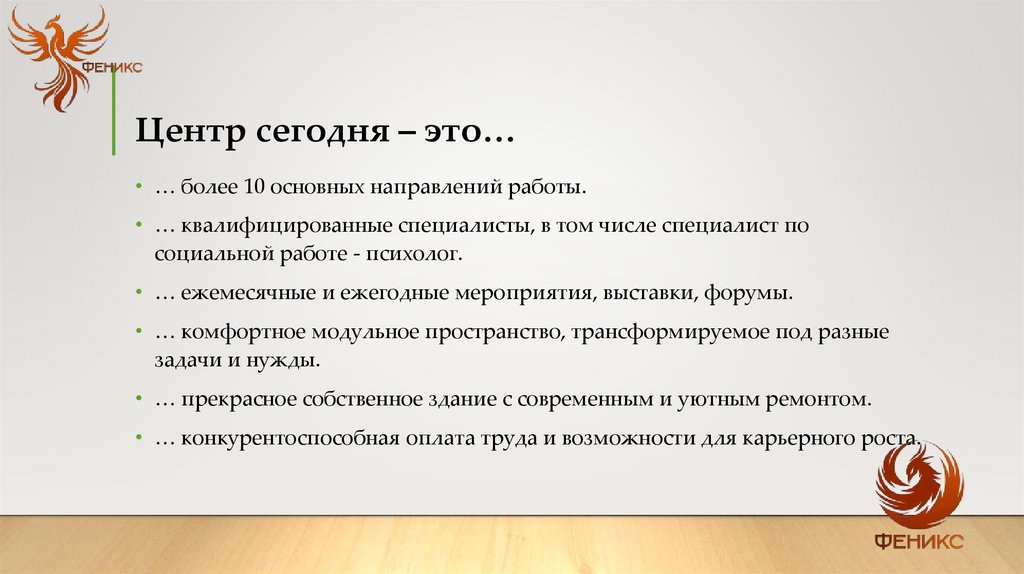 ФЕНИКС

Центр сегодня – это…

• … более 10 основных направлений работы.
• … квалифицированные специалисты, в том числе специалист по социальной работе - психолог.
• … ежемесячные и ежегодные мероприятия, выставки, форумы.
• … комфортное модульное пространство, трансформируемое под разные задачи и нужды.
• … прекрасное собственное здание с современным и уютным ремонтом.
• … конкурентоспособная оплата труда и возможности для карьерного роста.

ФЕНИКС